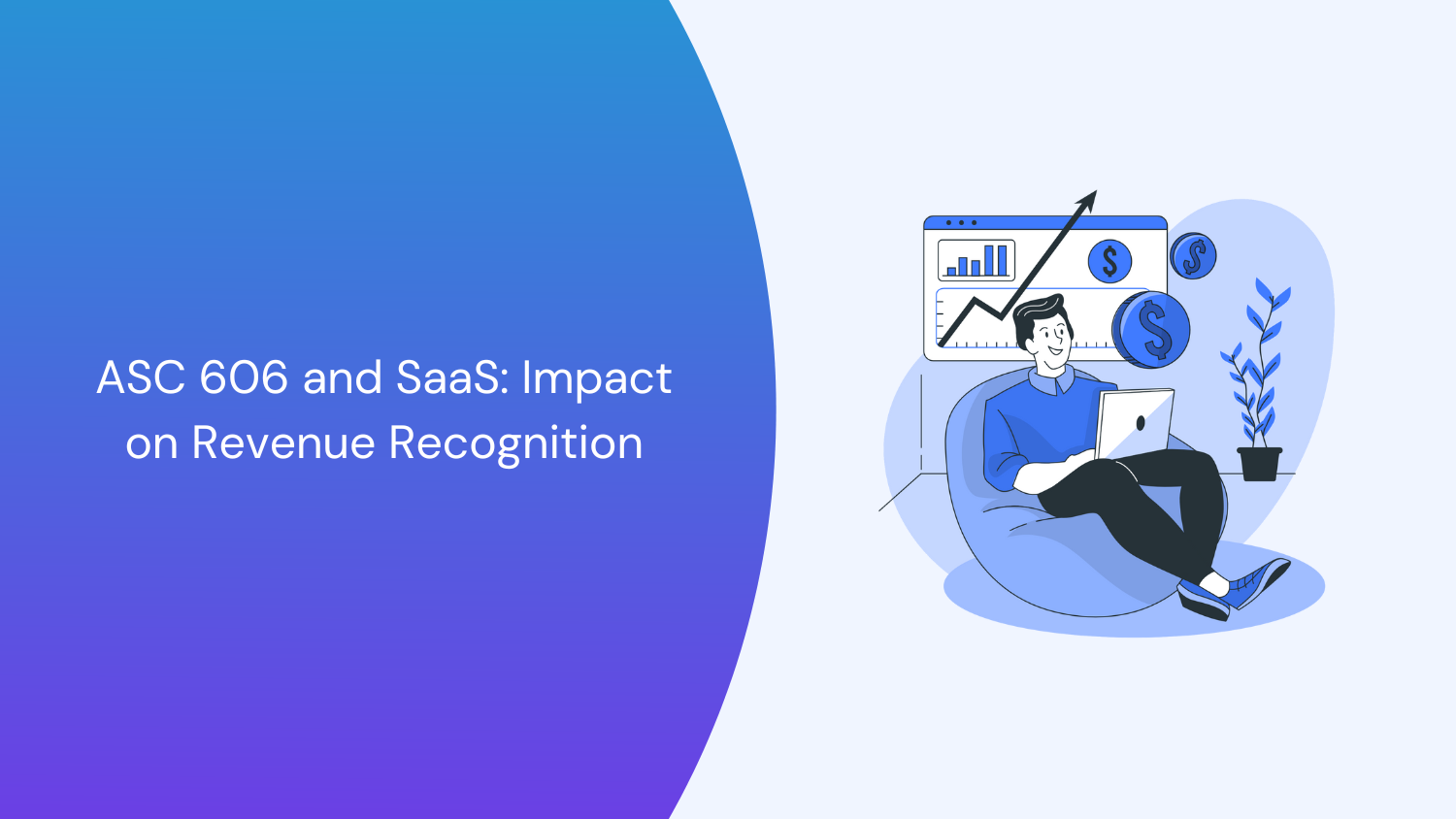 ASC 606 and SaaS: Impact on Revenue Recognition

$

$

$